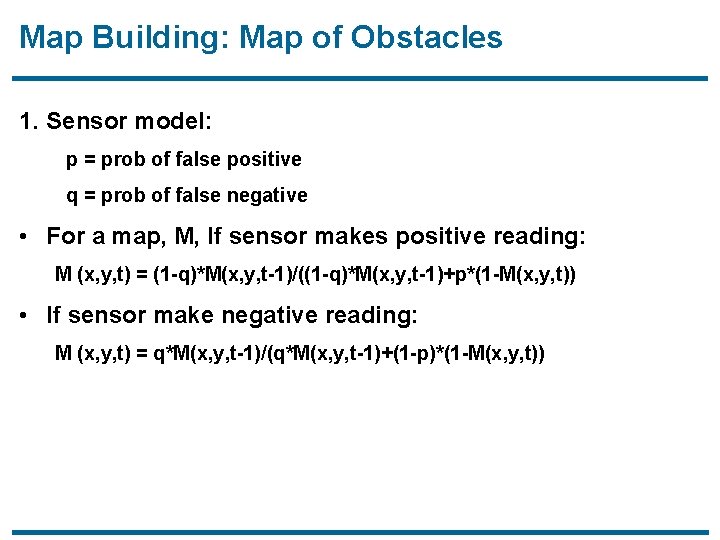 Map Building: Map of Obstacles

1. Sensor model:

p = prob of false positive

q = prob of false negative

• For a map, M, If sensor makes positive reading:

M (x,y,t) = (1-q)*M(x,y,t-1)/((1-q)*M(x,y,t-1)+p*(1-M(x,y,t))

• If sensor make negative reading:

M (x,y,t) = q*M(x,y,t-1)/(q*M(x,y,t-1)+(1-p)*(1-M(x,y,t))